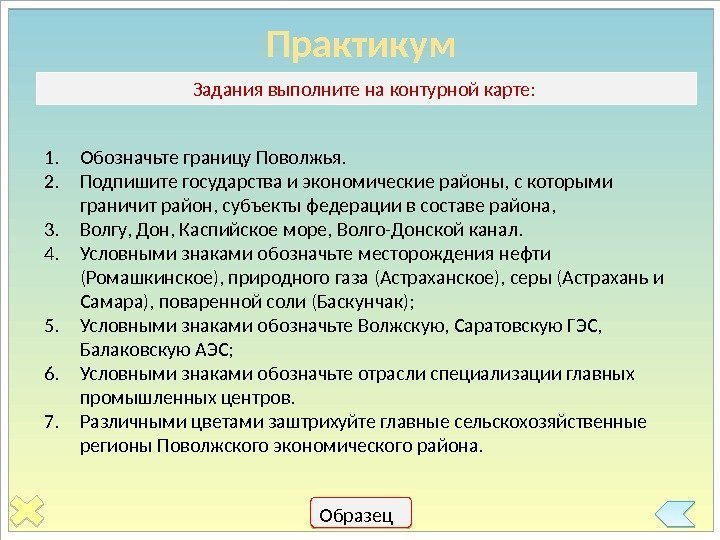 Практикум

Задания выполните на контурной карте:

1. Обозначьте границу Поволжья.
2. Подпишите государства и экономические районы, с которыми граничит район, субъекты федерации в составе района,
3. Волгу, Дон, Каспийское море, Волго-Донской канал.
4. Условными знаками обозначьте месторождения нефти (Ромашкинское), природного газа (Астраханское), серы (Астрахань и Самара), поваренной соли (Баскунчак);
5. Условными знаками обозначьте Волжскую, Саратовскую ГЭС, Балаковскую АЭС;
6. Условными знаками обозначьте отрасли специализации главных промышленных центров.
7. Различными цветами заштрихуйте главные сельскохозяйственные регионы Поволжского экономического района.

Образец